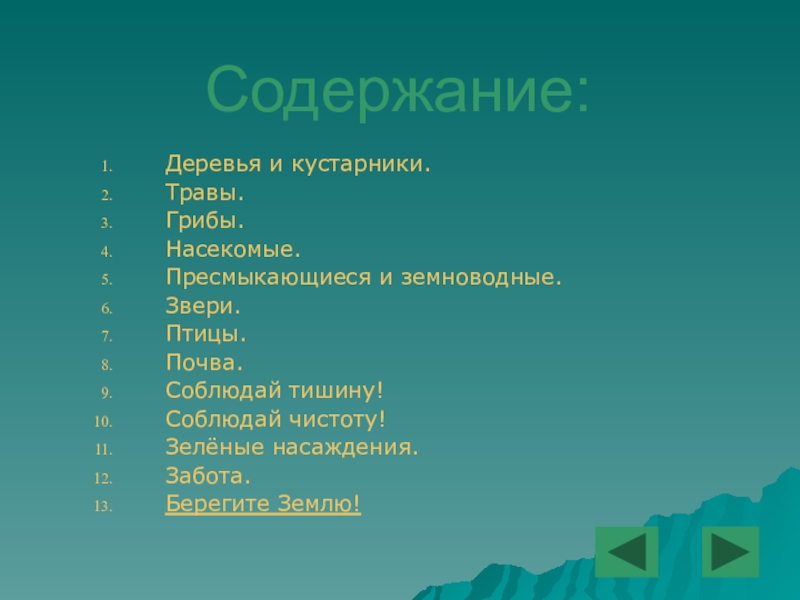 Содержание:

1. Деревья и кустарники.
2. Травы.
3. Грибы.
4. Насекомые.
5. Пресмыкающиеся и земноводные.
6. Звери.
7. Птицы.
8. Почва.
9. Соблюдай тишину!
10. Соблюдай чистоту!
11. Зелёные насаждения.
12. Забота.
13. Берегите Землю!